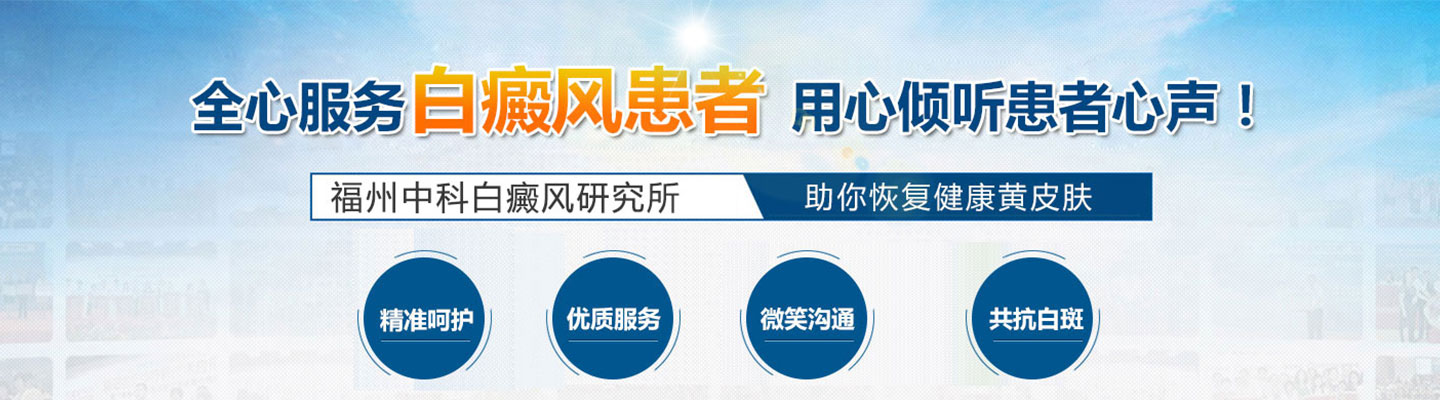 全心服务白癜风患者 用心倾听患者心声！

福州中科白癜风研究所 助你恢复健康黄皮肤

精准呵护

优质服务

微笑沟通

共抗白斑